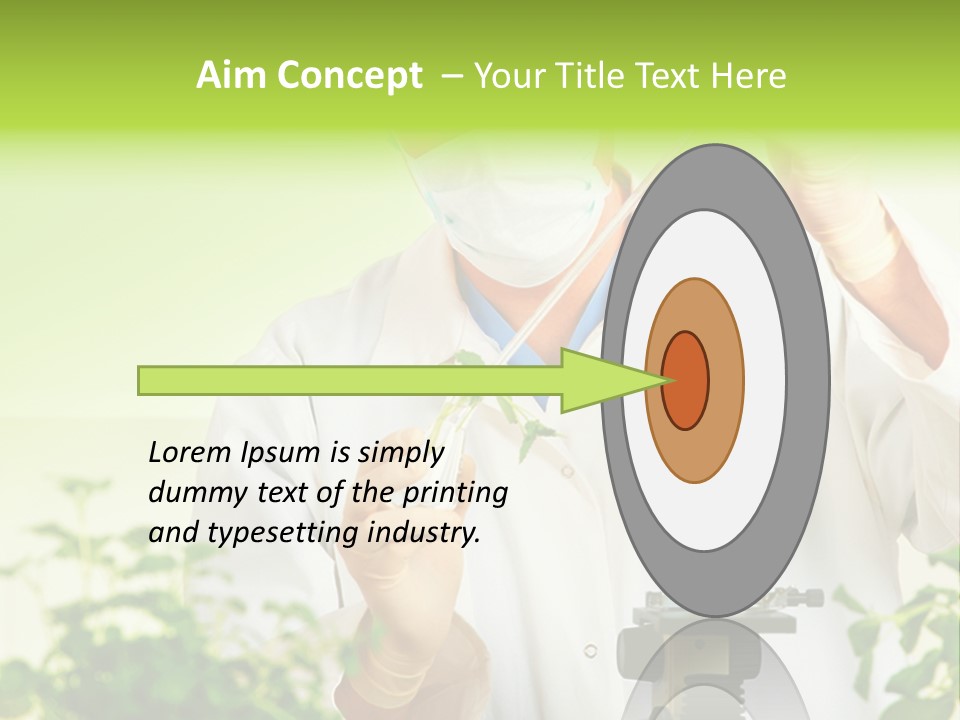 Aim Concept – Your Title Text Here

Lorem Ipsum is simply dummy text of the printing and typesetting industry.